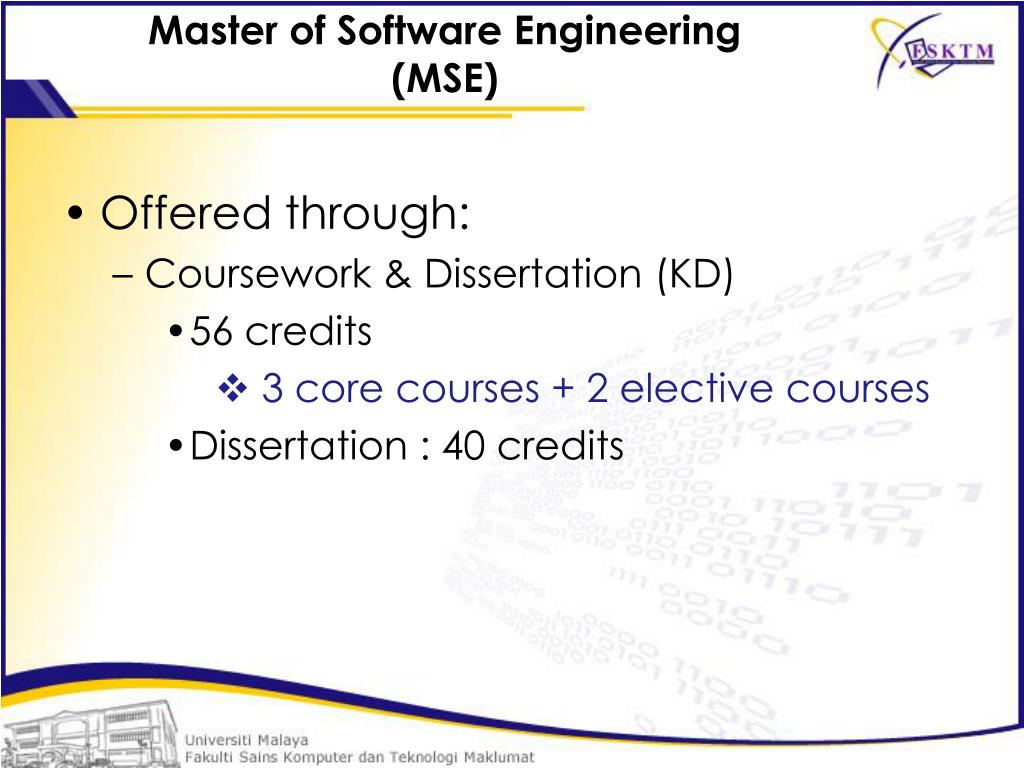 Master of Software Engineering (MSE)

FSKTM

• Offered through:
– Coursework & Dissertation (KD)
• 56 credits
❖ 3 core courses + 2 elective courses
• Dissertation : 40 credits

Universiti Malaya
Fakulti Sains Komputer dan Teknologi Maklumat